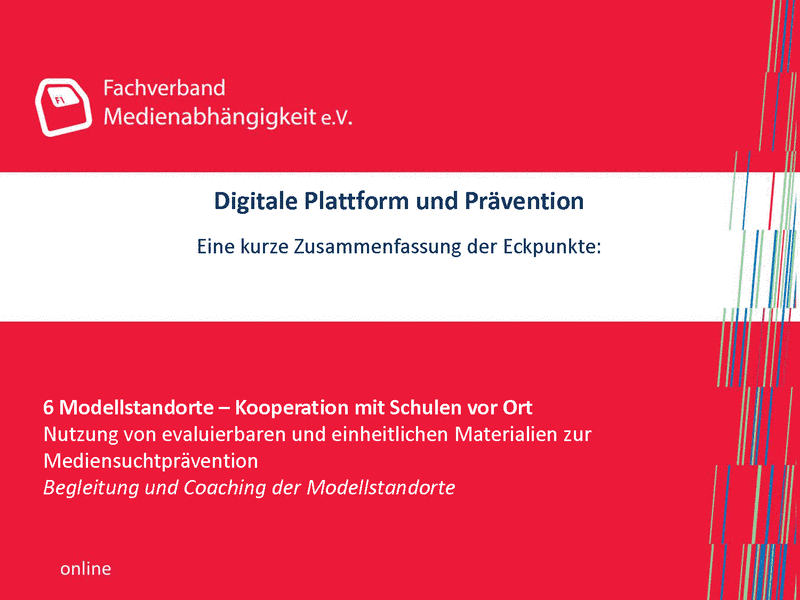 F1

Fachverband
Medienabhängigkeit e.V.

Digitale Plattform und Prävention

Eine kurze Zusammenfassung der Eckpunkte:

6 Modellstandorte – Kooperation mit Schulen vor Ort
Nutzung von evaluierbaren und einheitlichen Materialien zur Mediensuchtprävention
Begleitung und Coaching der Modellstandorte

online